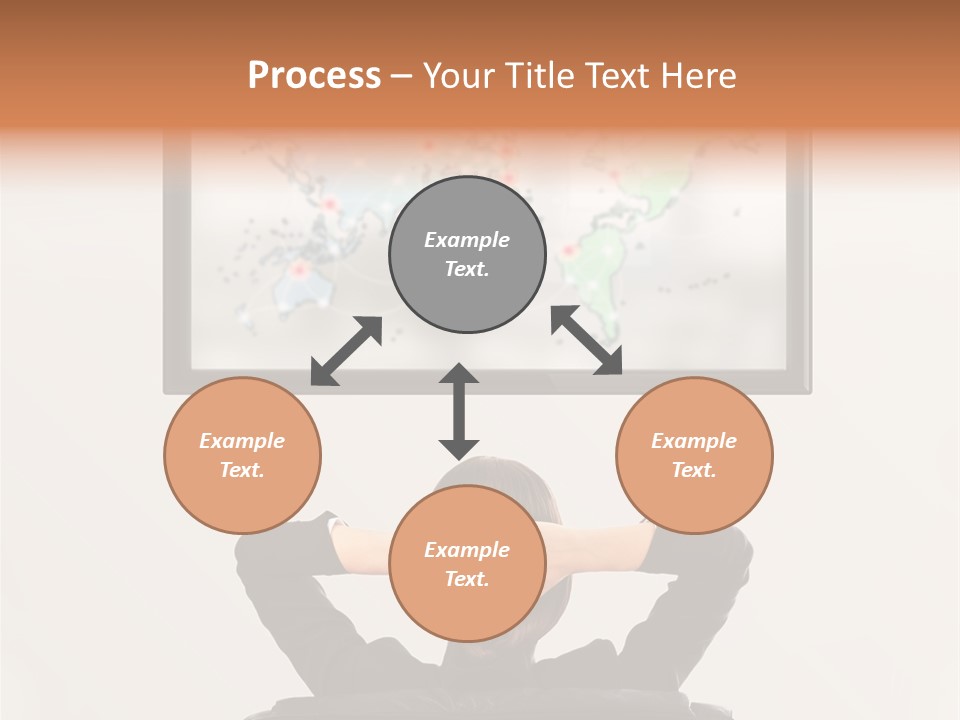 Process – Your Title Text Here

Example Text.

Example Text.

Example Text.

Example Text.